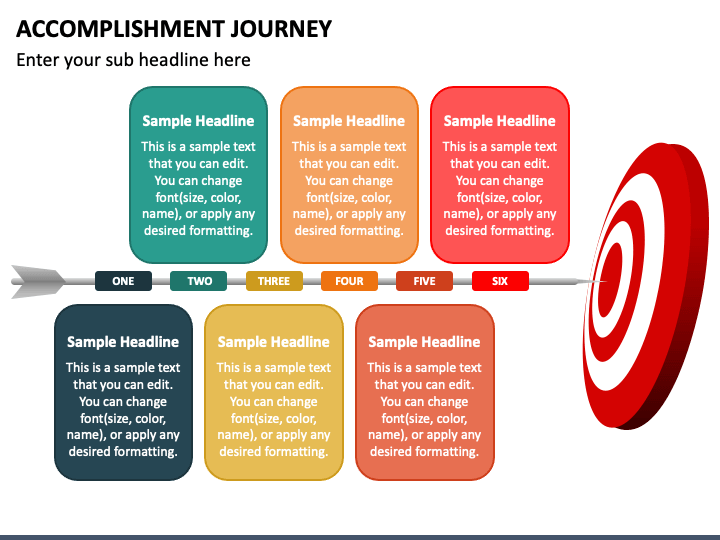 ACCOMPLISHMENT JOURNEY

Enter your sub headline here

Sample Headline

This is a sample text that you can edit. You can change font(size, color, name), or apply any desired formatting.

Sample Headline

This is a sample text that you can edit. You can change font(size, color, name), or apply any desired formatting.

Sample Headline

This is a sample text that you can edit. You can change font(size, color, name), or apply any desired formatting.

ONE TWO THREE FOUR FIVE SIX

Sample Headline

This is a sample text that you can edit. You can change font(size, color, name), or apply any desired formatting.

Sample Headline

This is a sample text that you can edit. You can change font(size, color, name), or apply any desired formatting.

Sample Headline

This is a sample text that you can edit. You can change font(size, color, name), or apply any desired formatting.